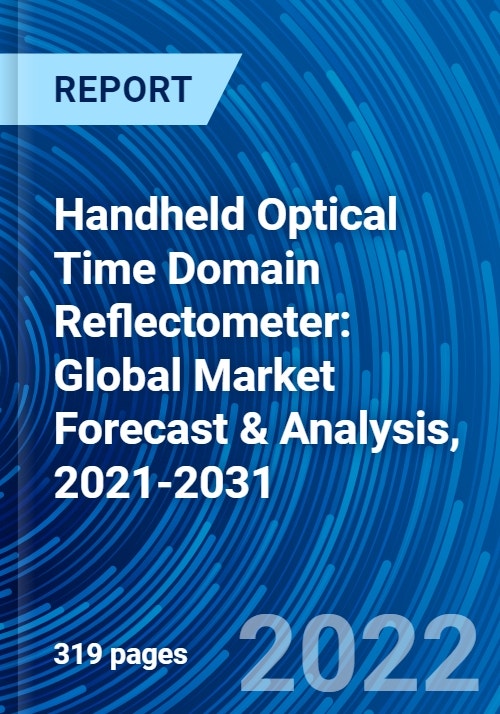 REPORT

Handheld Optical Time Domain Reflectometer: Global Market Forecast & Analysis, 2021-2031

319 pages

2022